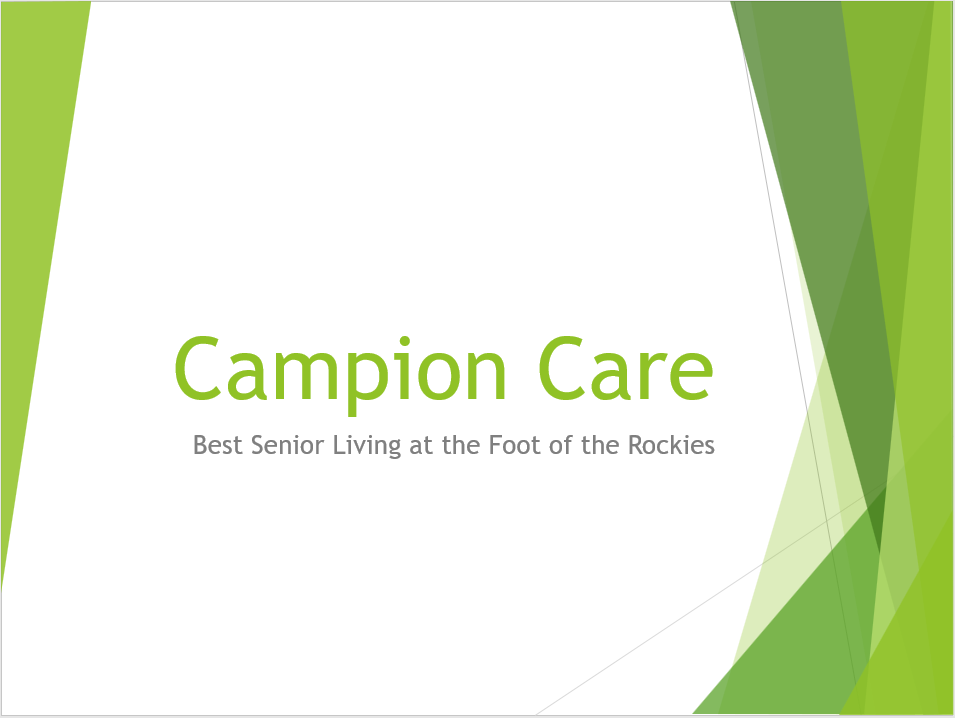 Campion Care

Best Senior Living at the Foot of the Rockies